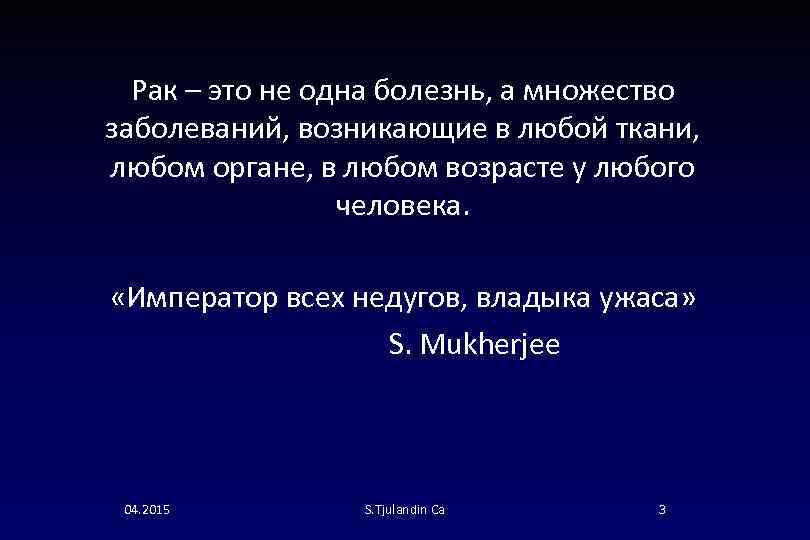 Рак – это не одна болезнь, а множество заболеваний, возникающие в любой ткани, любом органе, в любом возрасте у любого человека.

«Император всех недугов, владыка ужаса»
S. Mukherjee

04.2015
S.Tjulandin Ca
3